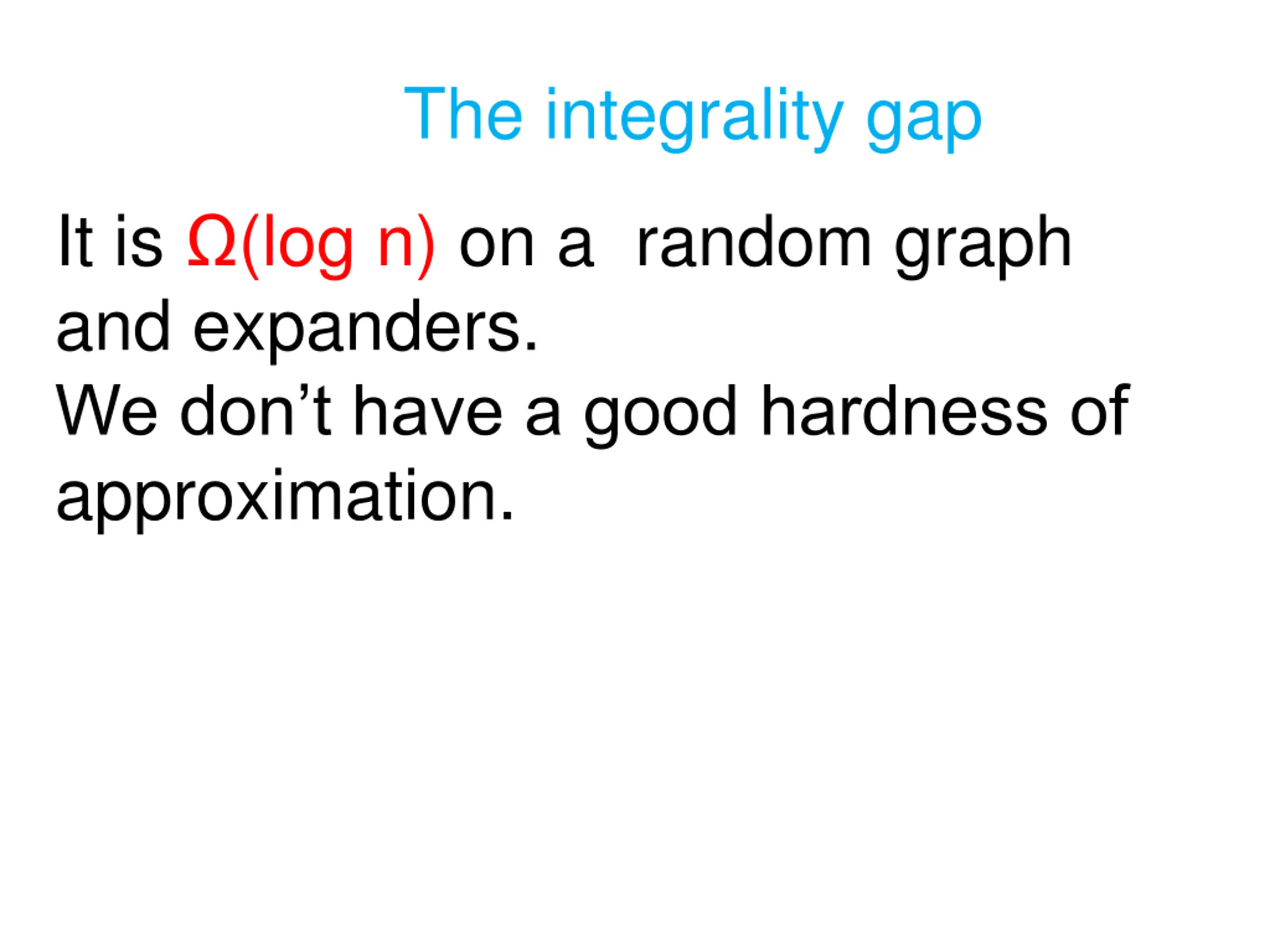 The integrality gap

It is $\Omega(\log n)$ on a random graph and expanders.
We don’t have a good hardness of approximation.